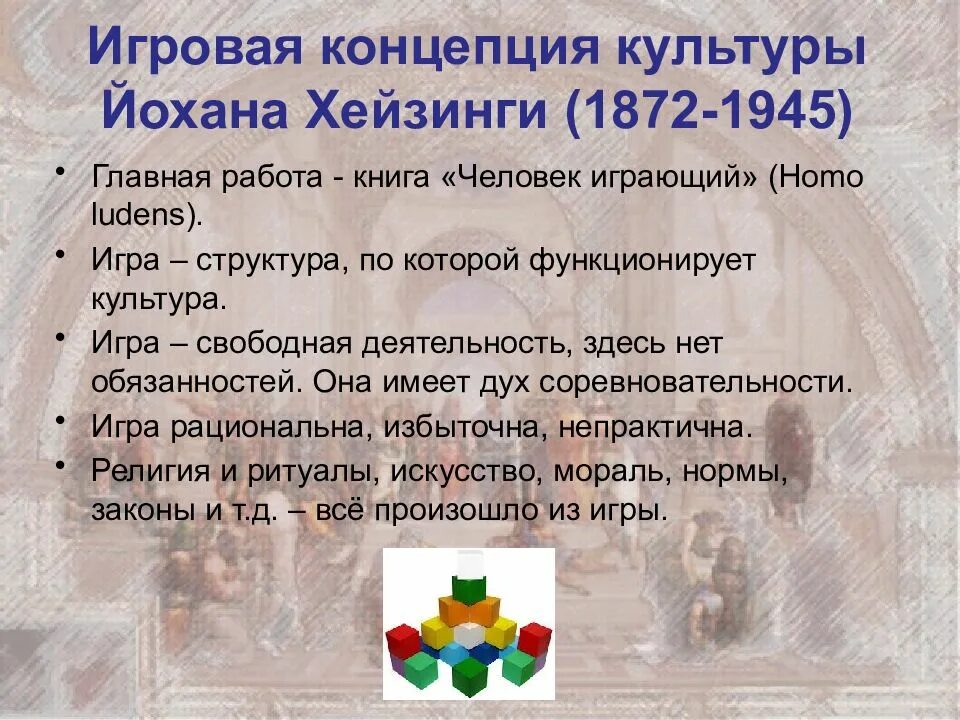 Игровая концепция культуры Йохана Хейзинги (1872-1945)

• Главная работа - книга «Человек играющий» (Homo ludens).

• Игра – структура, по которой функционирует культура.

• Игра – свободная деятельность, здесь нет обязанностей. Она имеет дух соревновательности.

• Игра рациональна, избыточна, непрактична.

• Религия и ритуалы, искусство, мораль, нормы, законы и т.д. – всё произошло из игры.